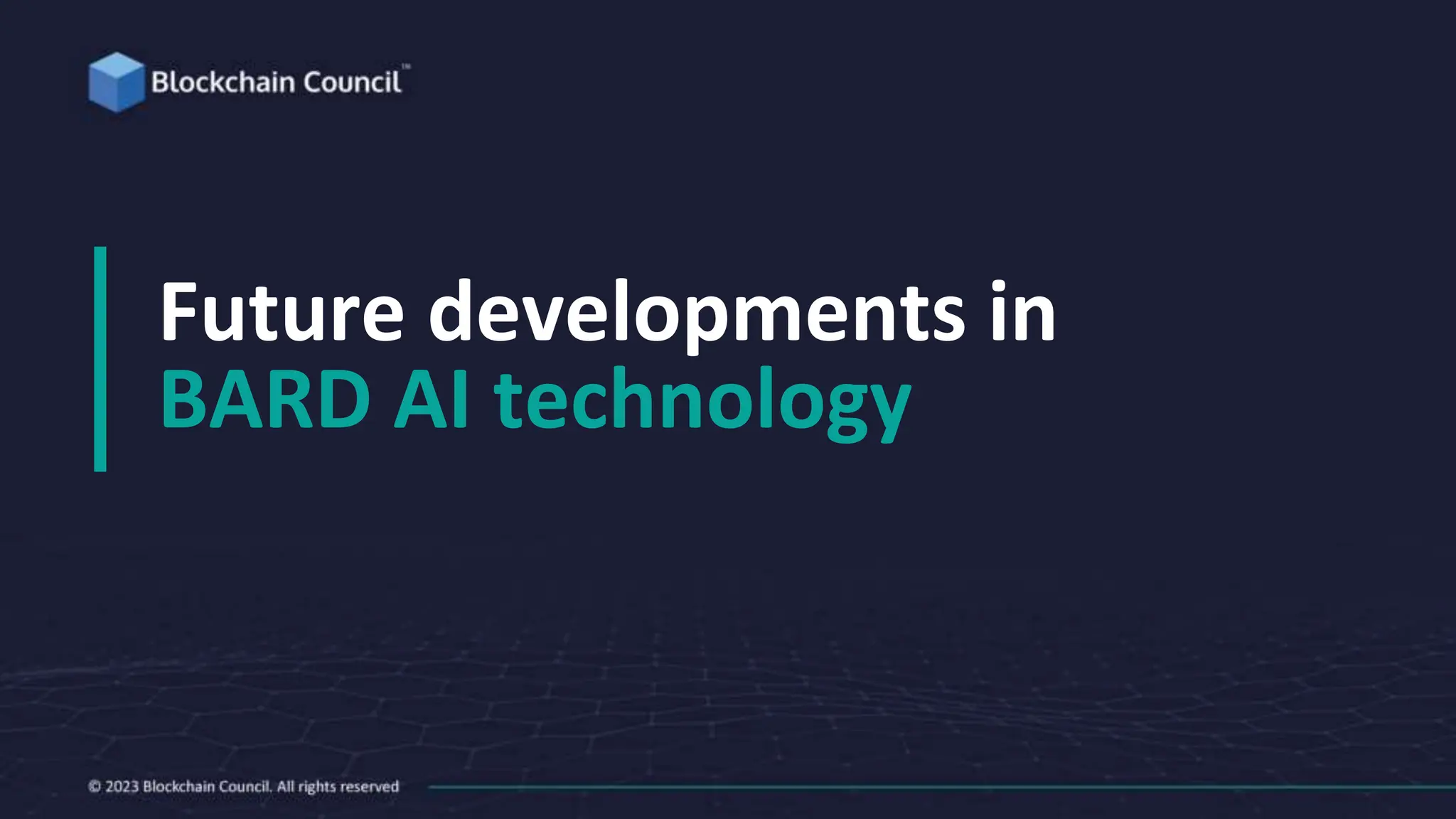 Blockchain Council™

Future developments in
BARD AI technology

© 2023 Blockchain Council. All rights reserved